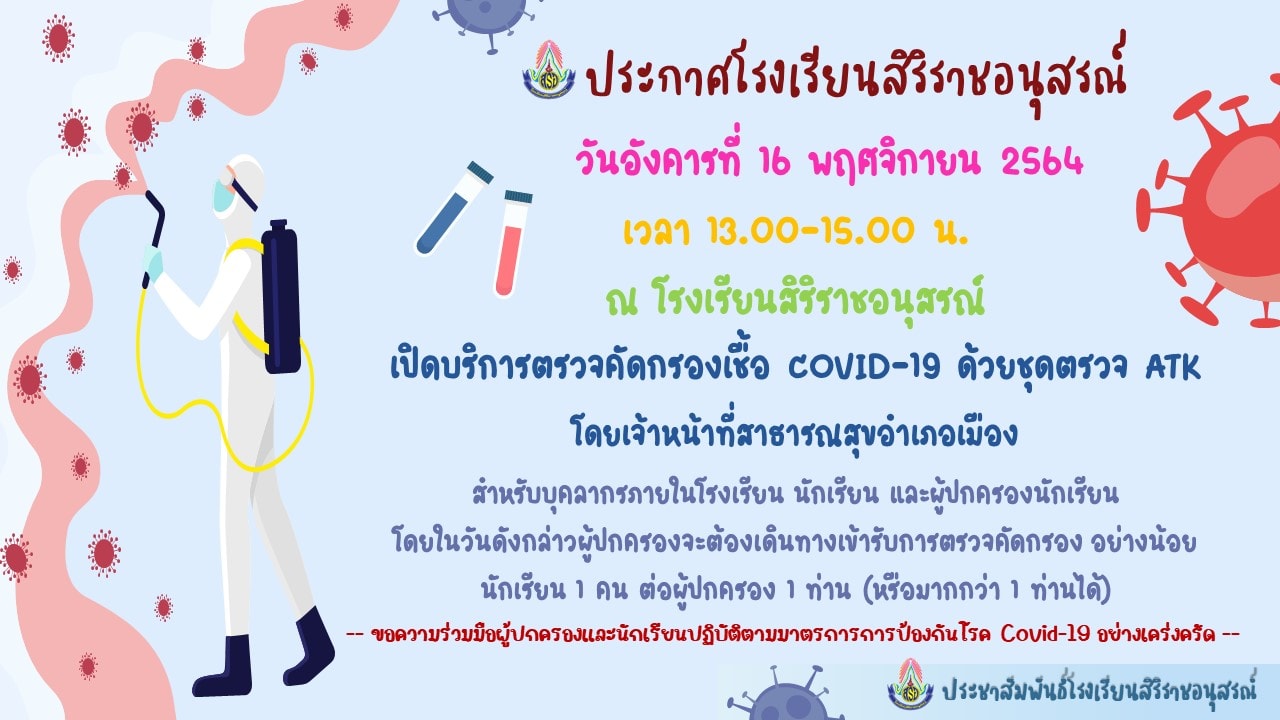 ประกาศโรงเรียนสิริราชอนุสรณ์

วันอังคารที่ 16 พฤศจิกายน 2564

เวลา 13.00-15.00 น.

ณ โรงเรียนสิริราชอนุสรณ์

เปิดบริการตรวจคัดกรองเชื้อ COVID-19 ด้วยชุดตรวจ ATK

โดยเจ้าหน้าที่สาธารณสุขอำเภอเมือง

สำหรับบุคลากรภายในโรงเรียน นักเรียน และผู้ปกครองนักเรียน โดยในวันดังกล่าวผู้ปกครองจะต้องเดินทางเข้ารับการตรวจคัดกรอง อย่างน้อย นักเรียน 1 คน ต่อผู้ปกครอง 1 ท่าน (หรือมากกว่า 1 ท่านได้)

-- ขอความร่วมมือผู้ปกครองและนักเรียนปฏิบัติตามมาตรการการป้องกันโรค Covid-19 อย่างเคร่งครัด --

ประชาสัมพันธ์โรงเรียนสิริราชอนุสรณ์